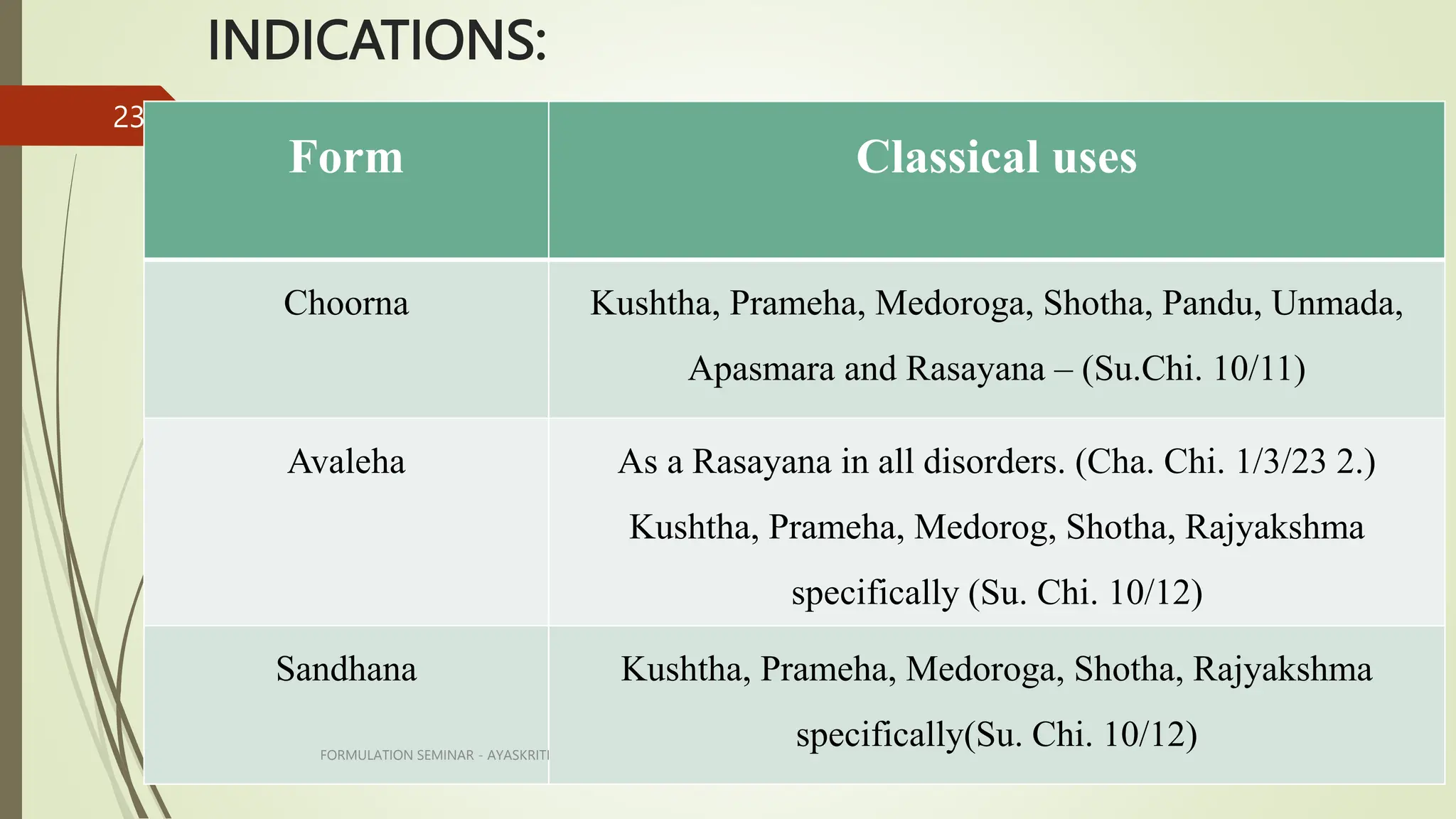 INDICATIONS:

23

| Form | Classical uses |
|---|---|
| Choorna | Kushtha, Prameha, Medoroga, Shotha, Pandu, Unmada, Apasmara and Rasayana – (Su.Chi. 10/11) |
| Avaleha | As a Rasayana in all disorders. (Cha. Chi. 1/3/23 2.) Kushtha, Prameha, Medorog, Shotha, Rajyakshma specifically (Su. Chi. 10/12) |
| Sandhana | Kushtha, Prameha, Medoroga, Shotha, Rajyakshma specifically(Su. Chi. 10/12) |

FORMULATION SEMINAR - AYASKRITI